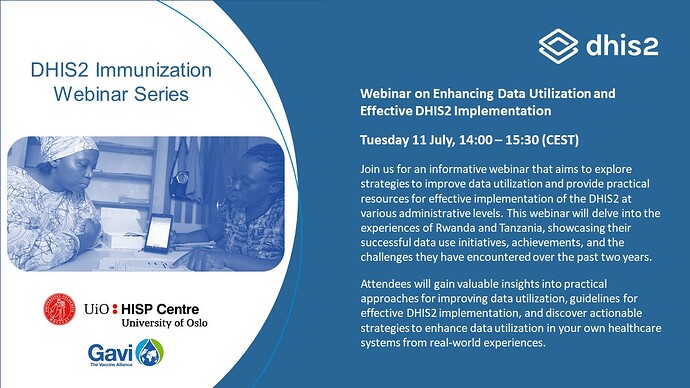 DHIS2 Immunization Webinar Series

UiO : HISP Centre
University of Oslo

Gavi
The Vaccine Alliance

dhis2

Webinar on Enhancing Data Utilization and Effective DHIS2 Implementation

Tuesday 11 July, 14:00 – 15:30 (CEST)

Join us for an informative webinar that aims to explore strategies to improve data utilization and provide practical resources for effective implementation of the DHIS2 at various administrative levels. This webinar will delve into the experiences of Rwanda and Tanzania, showcasing their successful data use initiatives, achievements, and the challenges they have encountered over the past two years.

Attendees will gain valuable insights into practical approaches for improving data utilization, guidelines for effective DHIS2 implementation, and discover actionable strategies to enhance data utilization in your own healthcare systems from real-world experiences.